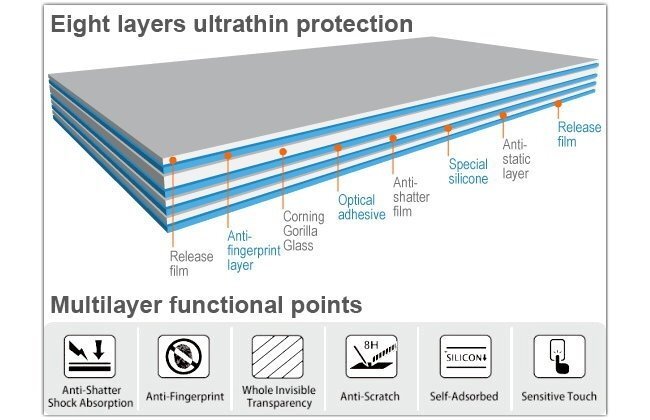 Eight layers ultrathin protection

Release film

Anti-fingerprint layer

Corning Gorilla Glass

Optical adhesive

Anti-shatter film

Special silicone

Anti-static layer

Release film

Multilayer functional points

Anti-Shatter Shock Absorption

Anti-Fingerprint

Whole Invisible Transparency

8H

Anti-Scratch

SILICON

Self-Adsorbed

Sensitive Touch